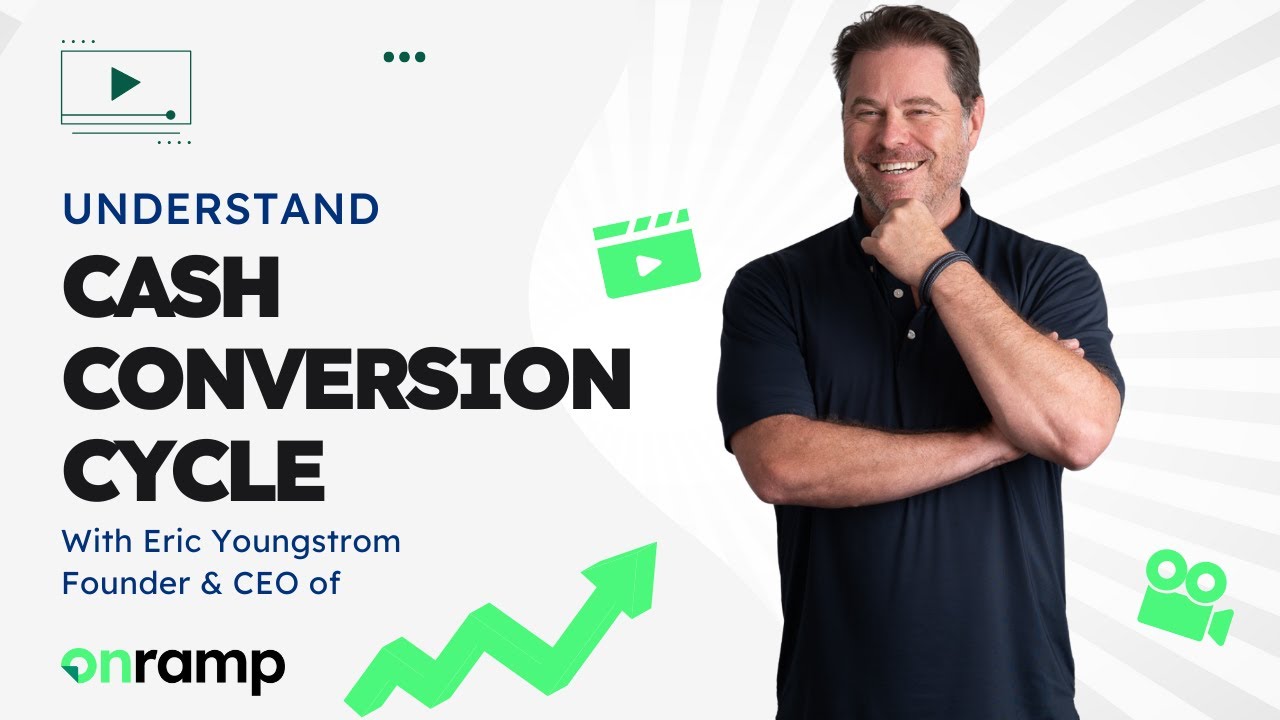 UNDERSTAND

CASH CONVERSION CYCLE

With Eric Youngstrom
Founder & CEO of

onramp